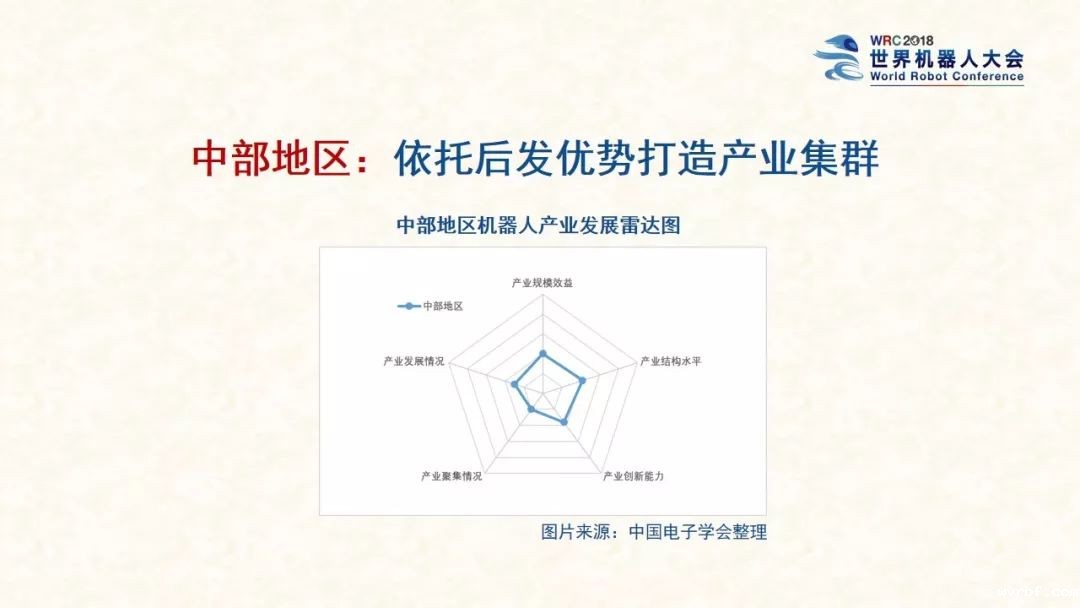 WRC 2018
世界机器人大会
World Robot Conference

中部地区：依托后发优势打造产业集群

中部地区机器人产业发展雷达图

中部地区

产业规模效益

产业结构水平

产业创新能力

产业聚集情况

产业发展情况

图片来源：中国电子学会整理